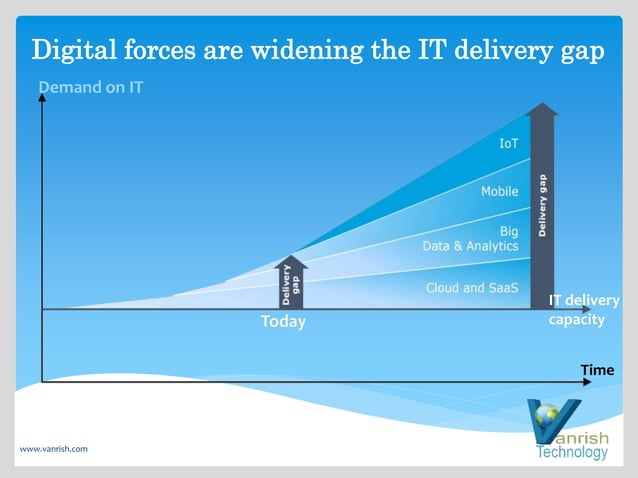 Digital forces are widening the IT delivery gap

Demand on IT

IoT

Mobile

Big
Data & Analytics

Cloud and SaaS

Delivery gap

Delivery gap

Today

IT delivery capacity

Time

www.vanrish.com

Vanrish
Technology